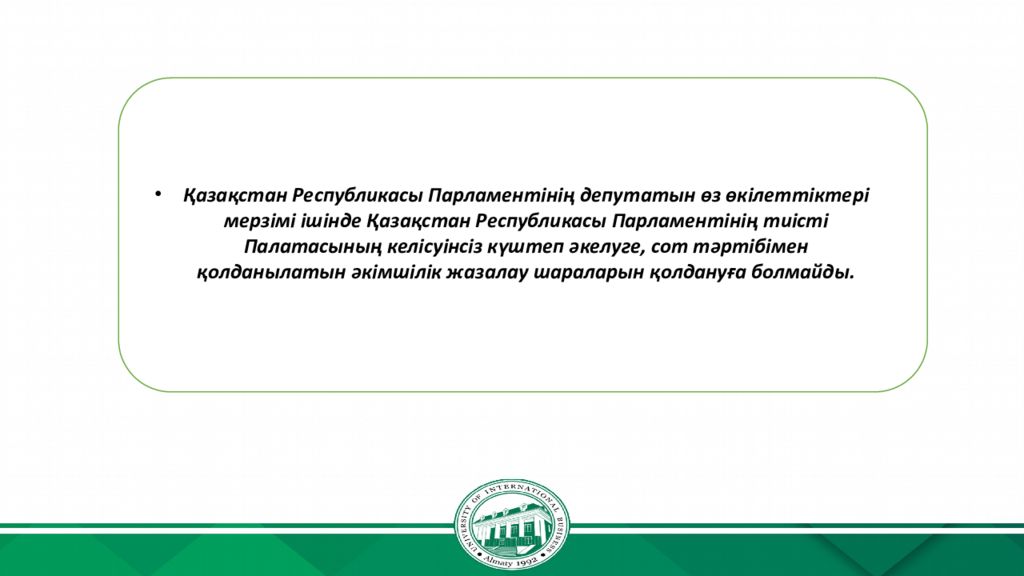 • Қазақстан Республикасы Парламентінің депутатын өз өкілеттіктері мерзімі ішінде Қазақстан Республикасы Парламентінің тиісті Палатасының келісуінсіз күштеп әкелуге, сот тәртібімен қолданылатын әкімшілік жазалау шараларын қолдануға болмайды.

UNIVERSITY OF INTERNATIONAL BUSINESS
Almaty 1992